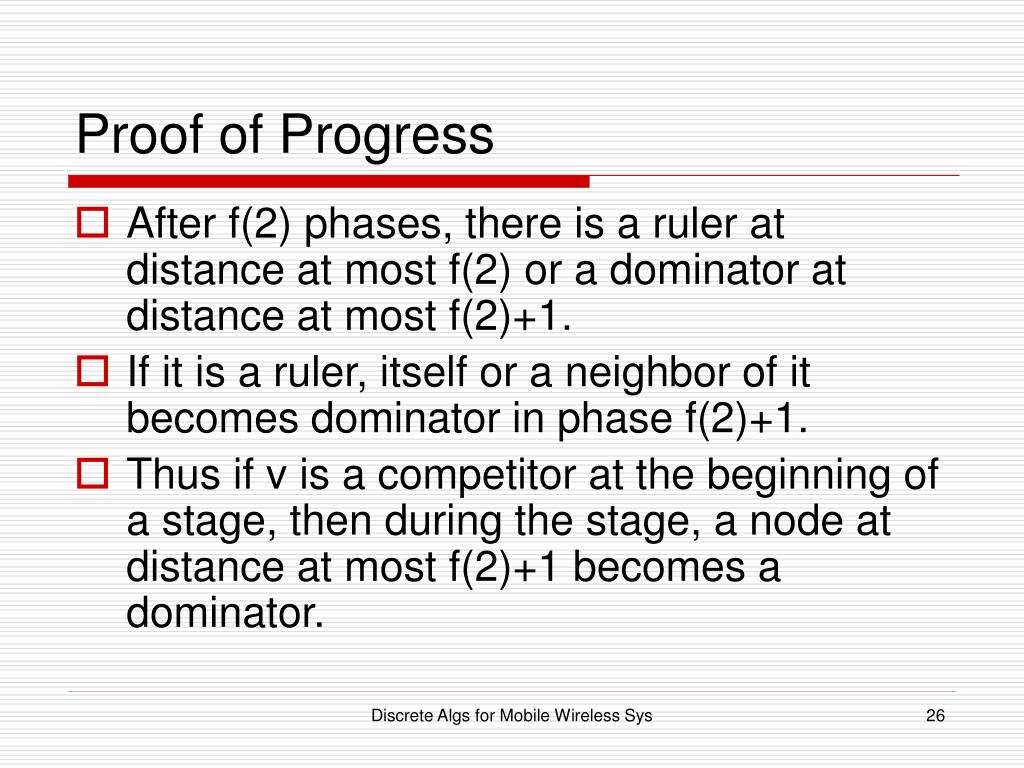 Proof of Progress

After f(2) phases, there is a ruler at distance at most f(2) or a dominator at distance at most f(2)+1.

If it is a ruler, itself or a neighbor of it becomes dominator in phase f(2)+1.

Thus if v is a competitor at the beginning of a stage, then during the stage, a node at distance at most f(2)+1 becomes a dominator.

Discrete Algs for Mobile Wireless Sys

26